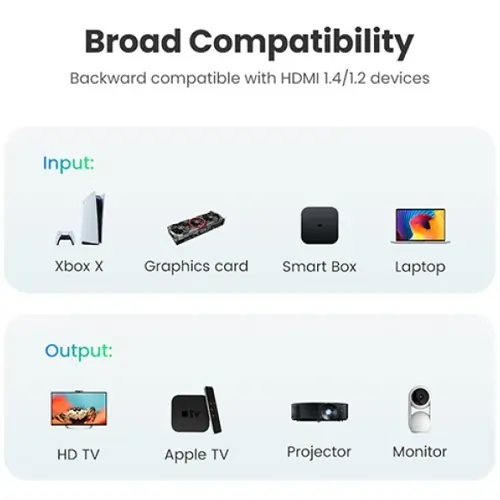 Broad Compatibility

Backward compatible with HDMI 1.4/1.2 devices

Input:

Xbox X

Graphics card

Smart Box

Laptop

Output:

HD TV

tv

Apple TV

Projector

Monitor